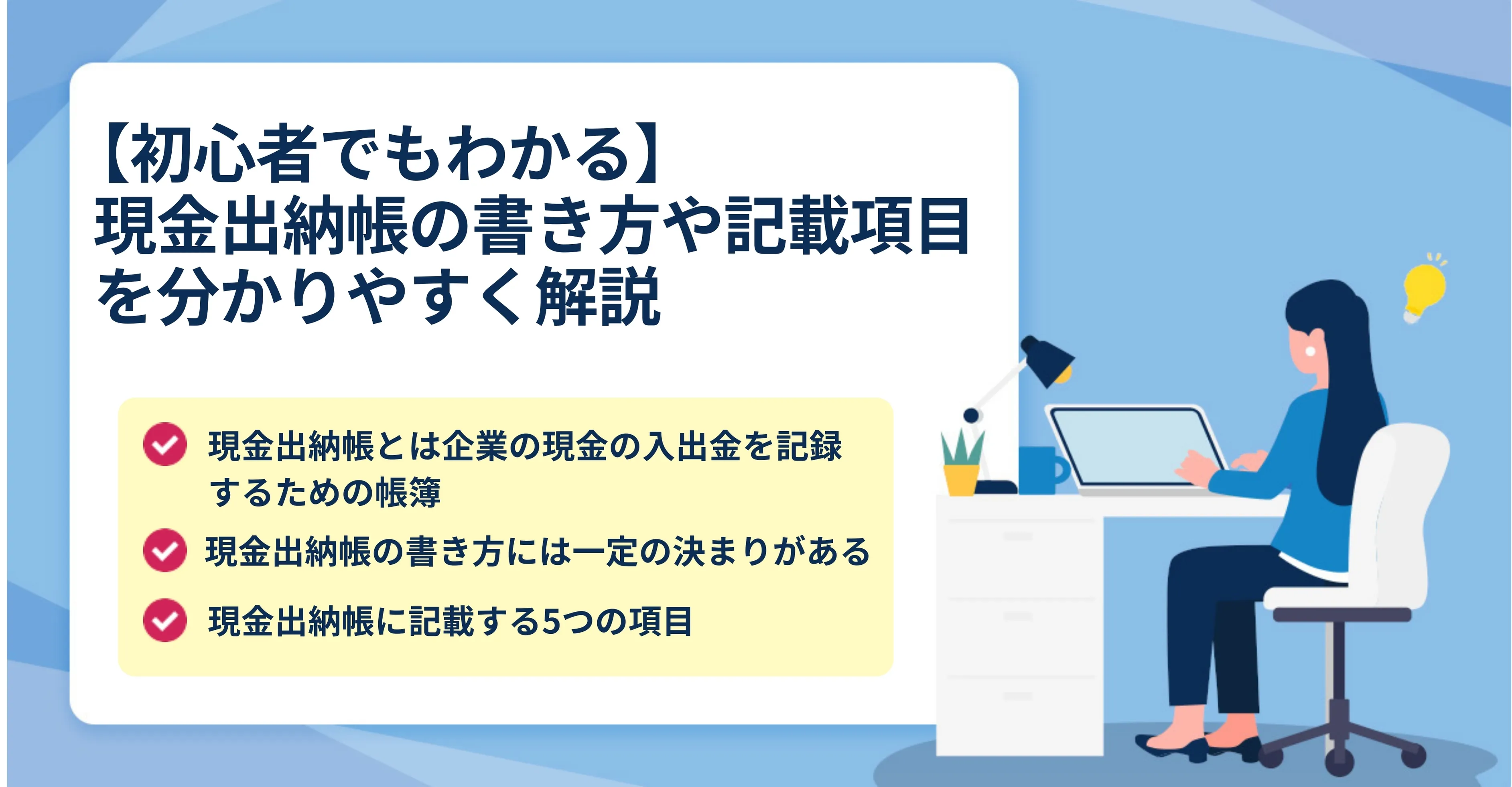 【初心者でもわかる】
現金出納帳の書き方や記載項目を分かりやすく解説

現金出納帳とは企業の現金の入出金を記録するための帳簿

現金出納帳の書き方には一定の決まりがある

現金出納帳に記載する5つの項目